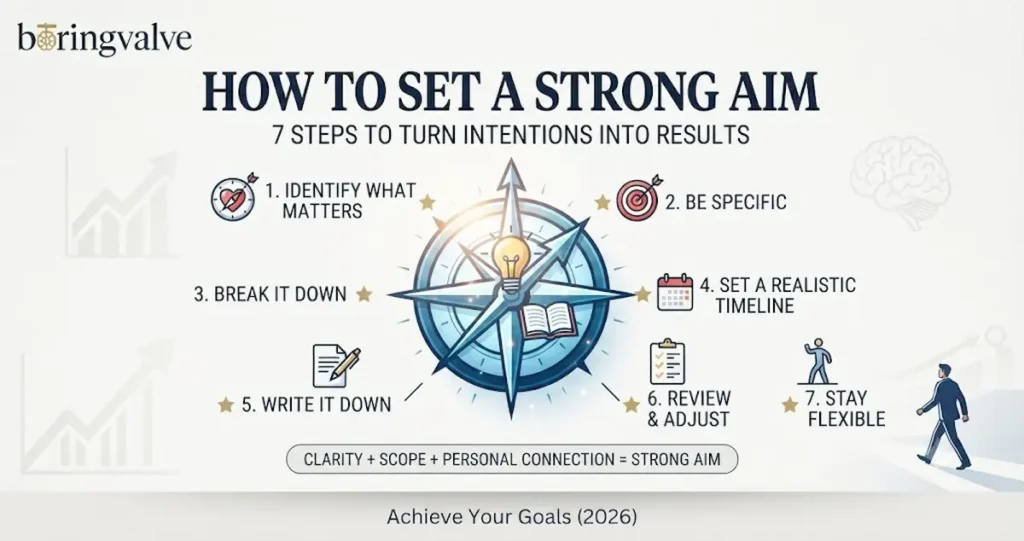 boringvalve

HOW TO SET A STRONG AIM

7 STEPS TO TURN INTENTIONS INTO RESULTS

1. IDENTIFY WHAT MATTERS

2. BE SPECIFIC

3. BREAK IT DOWN

4. SET A REALISTIC TIMELINE

5. WRITE IT DOWN

6. REVIEW & ADJUST

7. STAY FLEXIBLE

CLARITY + SCOPE + PERSONAL CONNECTION = STRONG AIM

Achieve Your Goals (2026)